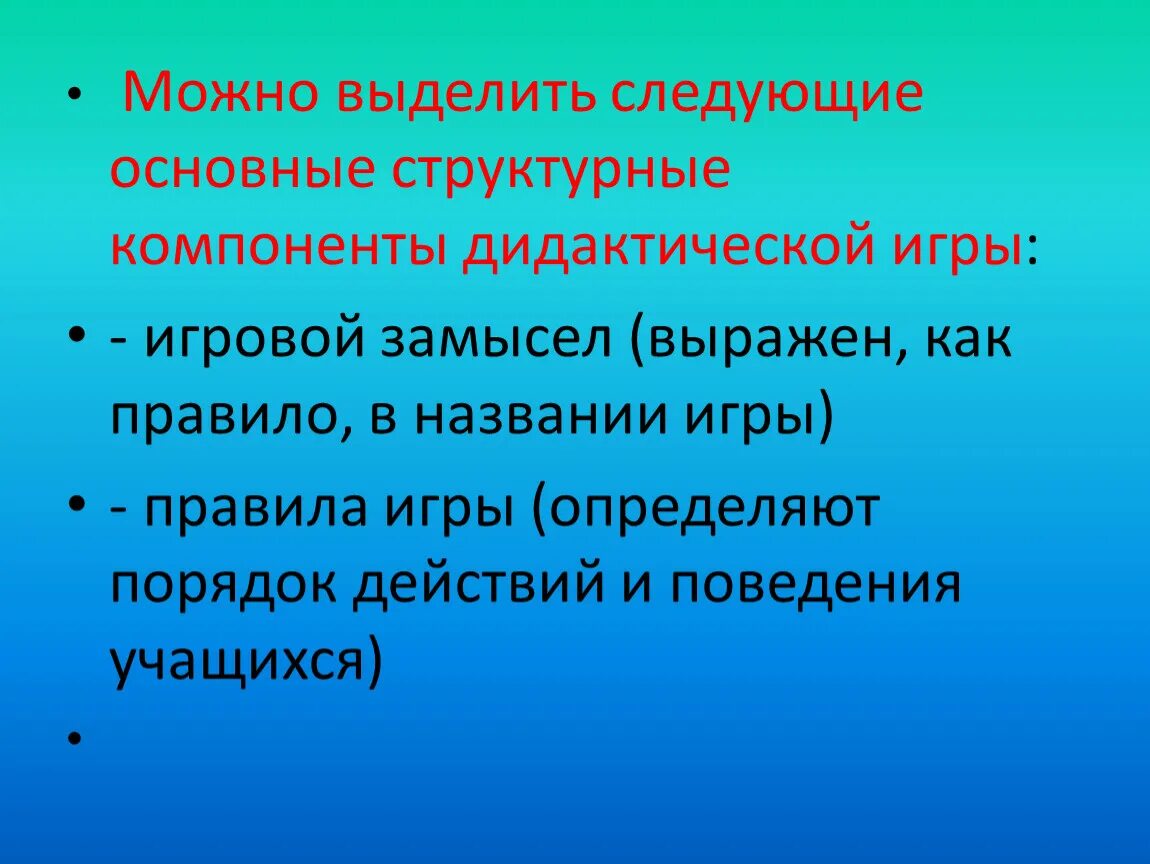 • Можно выделить следующие основные структурные компоненты дидактической игры:

• - игровой замысел (выражен, как правило, в названии игры)

• - правила игры (определяют порядок действий и поведения учащихся)

•